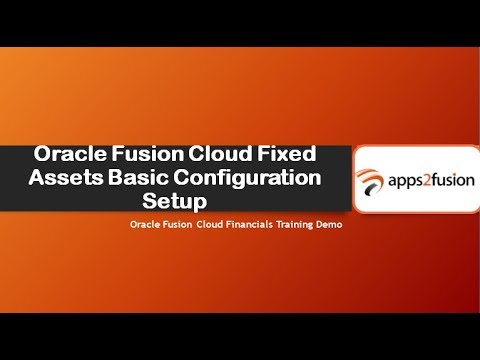 Oracle Fusion Cloud Fixed Assets Basic Configuration Setup

apps2fusion

Oracle Fusion Cloud Financials Training Demo